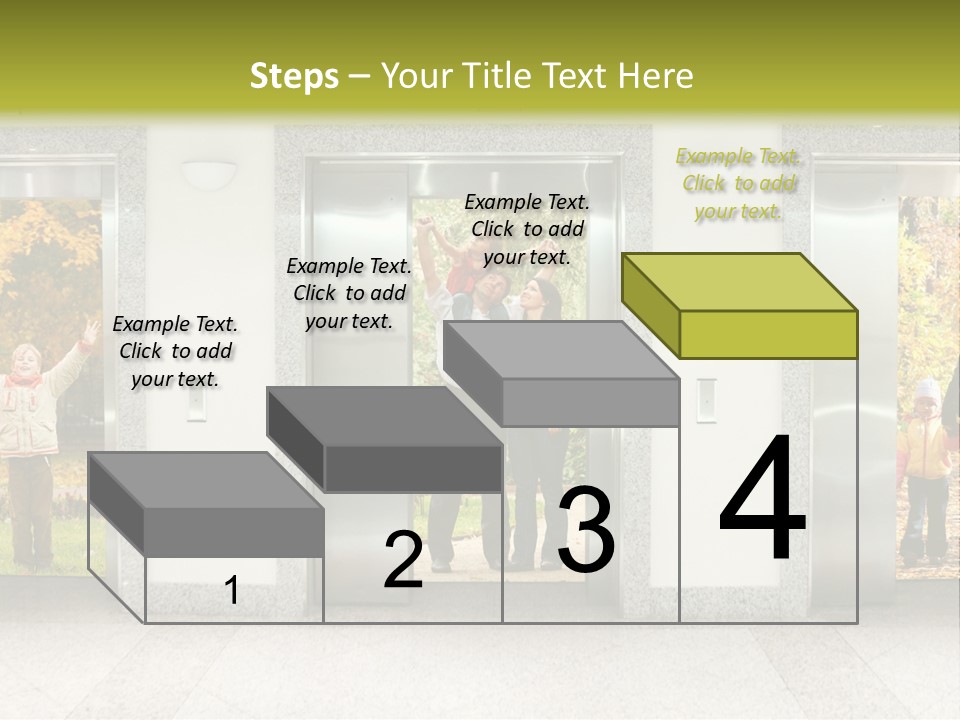 Steps – Your Title Text Here

Example Text. Click to add your text.

Example Text. Click to add your text.

Example Text. Click to add your text.

Example Text. Click to add your text.

1

2

3

4